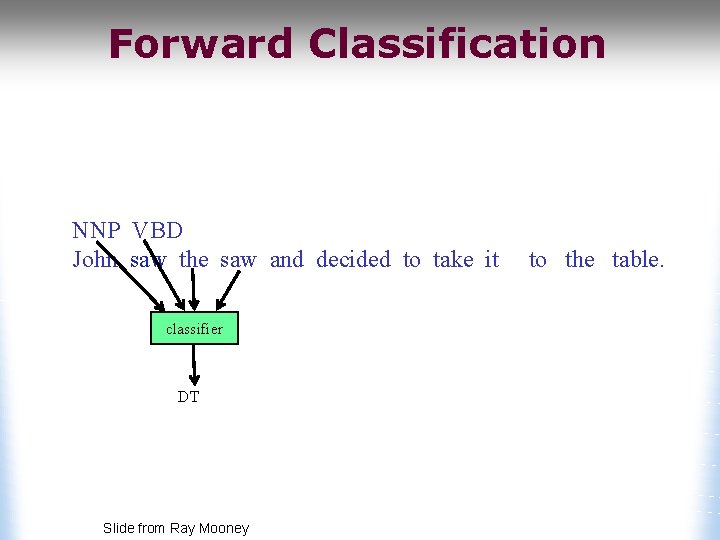 Forward Classification

NNP VBD
John saw the saw and decided to take it to the table.

classifier

DT

Slide from Ray Mooney